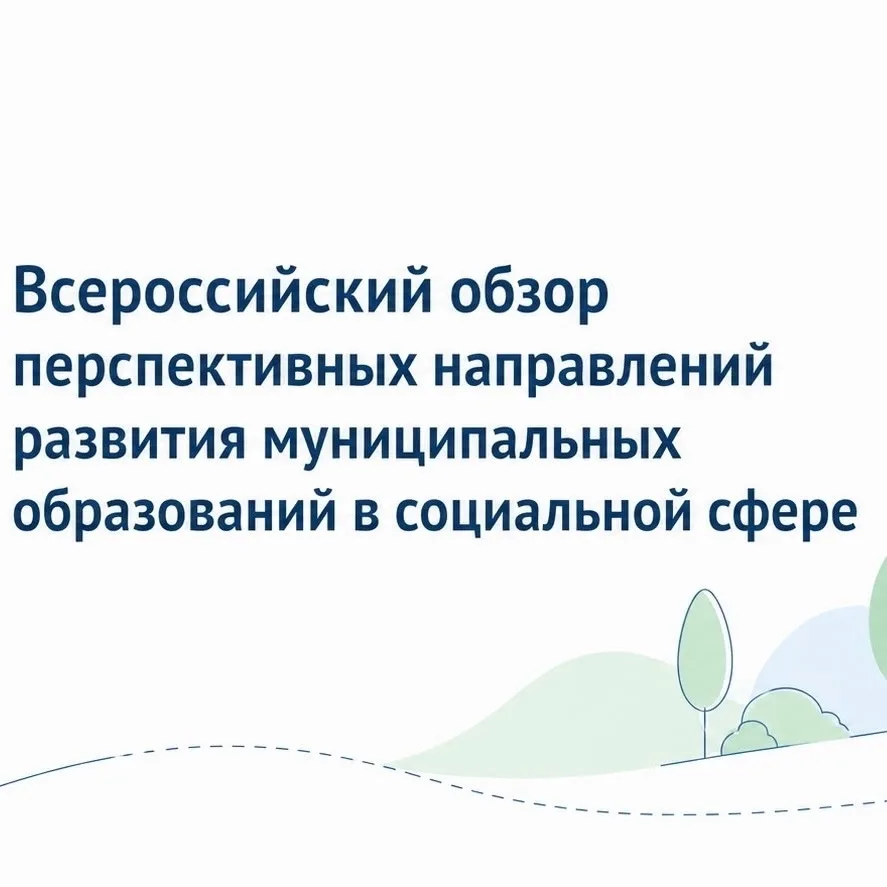 Всероссийский обзор перспективных направлений развития муниципальных образований в социальной сфере